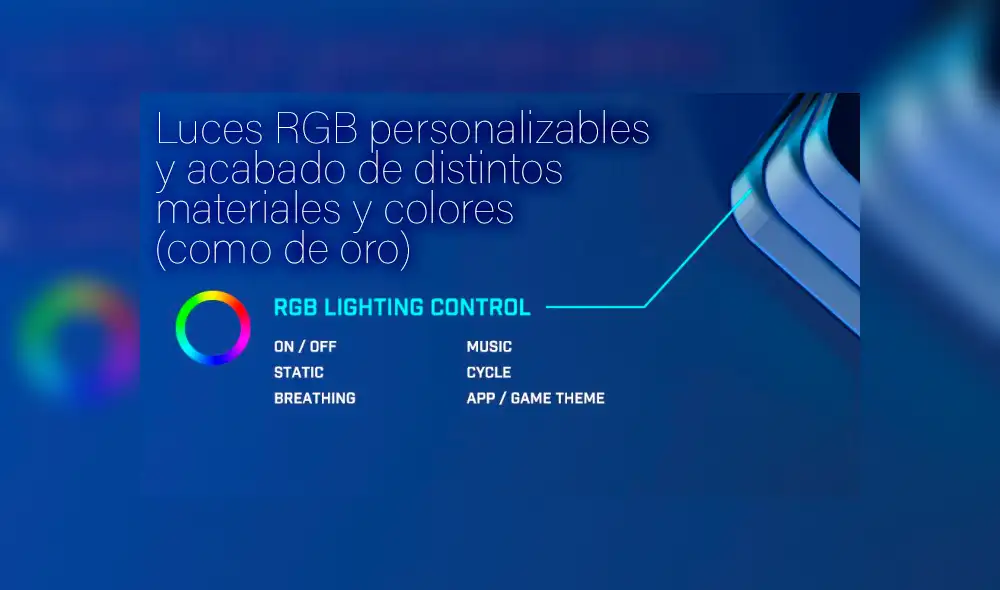 Luces RGB personalizables y acabado de distintos materiales y colores (como de oro)

RGB LIGHTING CONTROL

ON / OFF
STATIC
BREATHING

MUSIC
CYCLE
APP / GAME THEME